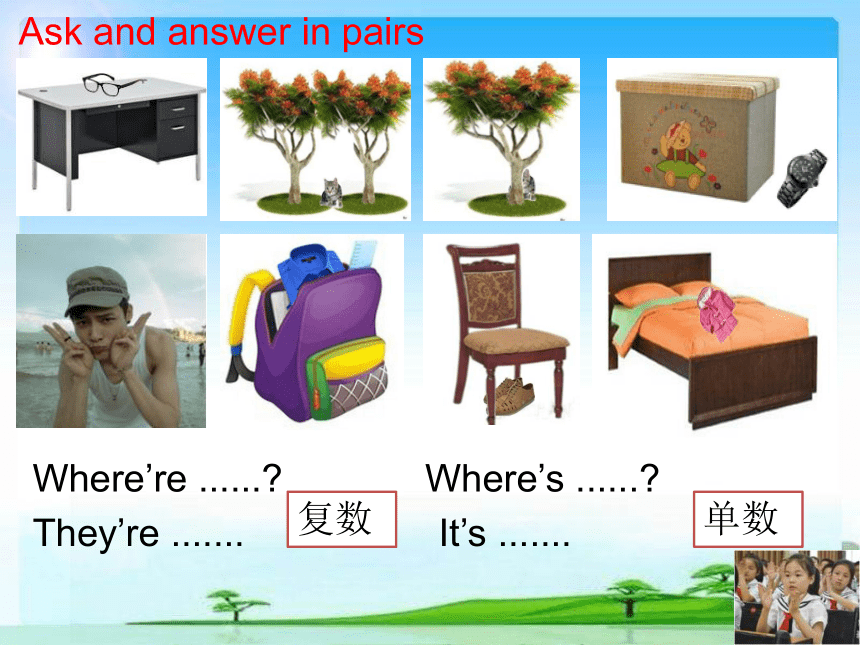 Ask and answer in pairs

Where’re ......?
They’re .......
复数

Where’s ......?
It’s .......
单数